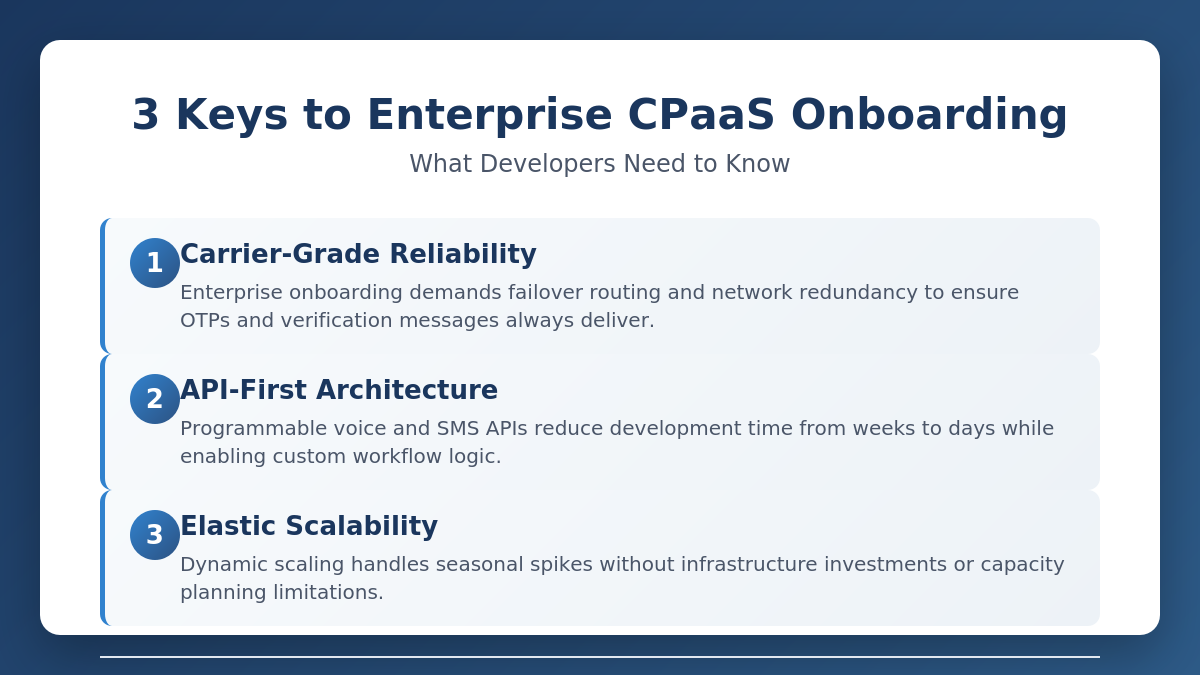 3 Keys to Enterprise CPaaS Onboarding

What Developers Need to Know

1 Carrier-Grade Reliability

Enterprise onboarding demands failover routing and network redundancy to ensure OTPs and verification messages always deliver.

2 API-First Architecture

Programmable voice and SMS APIs reduce development time from weeks to days while enabling custom workflow logic.

3 Elastic Scalability

Dynamic scaling handles seasonal spikes without infrastructure investments or capacity planning limitations.